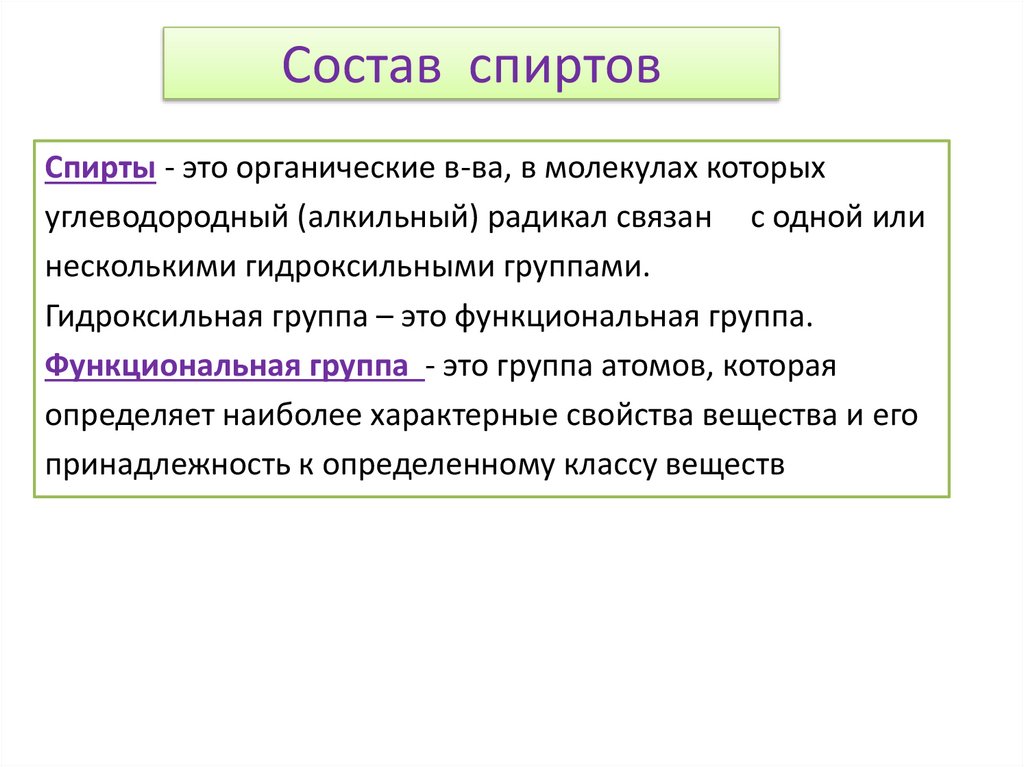 Состав спиртов

Спирты - это органические в-ва, в молекулах которых углеводородный (алкильный) радикал связан с одной или несколькими гидроксильными группами.
Гидроксильная группа – это функциональная группа.
Функциональная группа - это группа атомов, которая определяет наиболее характерные свойства вещества и его принадлежность к определенному классу веществ